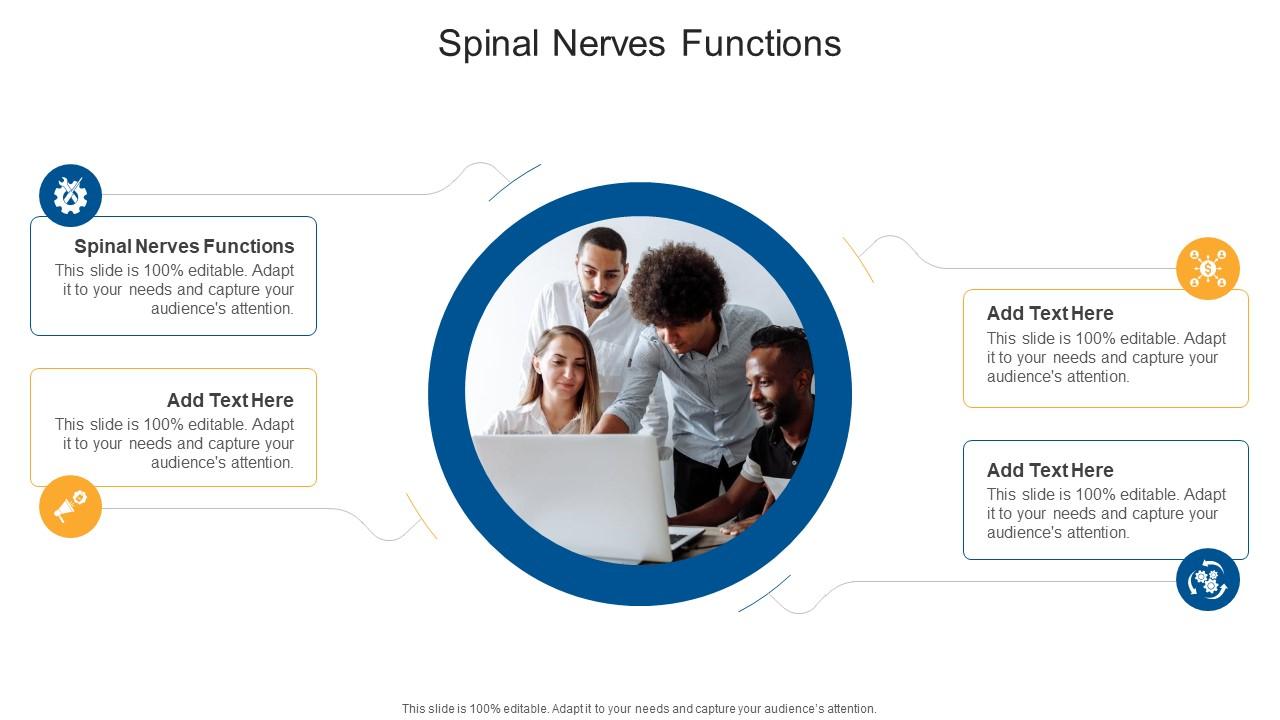 Spinal Nerves Functions

Spinal Nerves Functions
This slide is 100% editable. Adapt it to your needs and capture your audience's attention.

Add Text Here
This slide is 100% editable. Adapt it to your needs and capture your audience's attention.

Add Text Here
This slide is 100% editable. Adapt it to your needs and capture your audience's attention.

Add Text Here
This slide is 100% editable. Adapt it to your needs and capture your audience's attention.

This slide is 100% editable. Adapt it to your needs and capture your audience's attention.